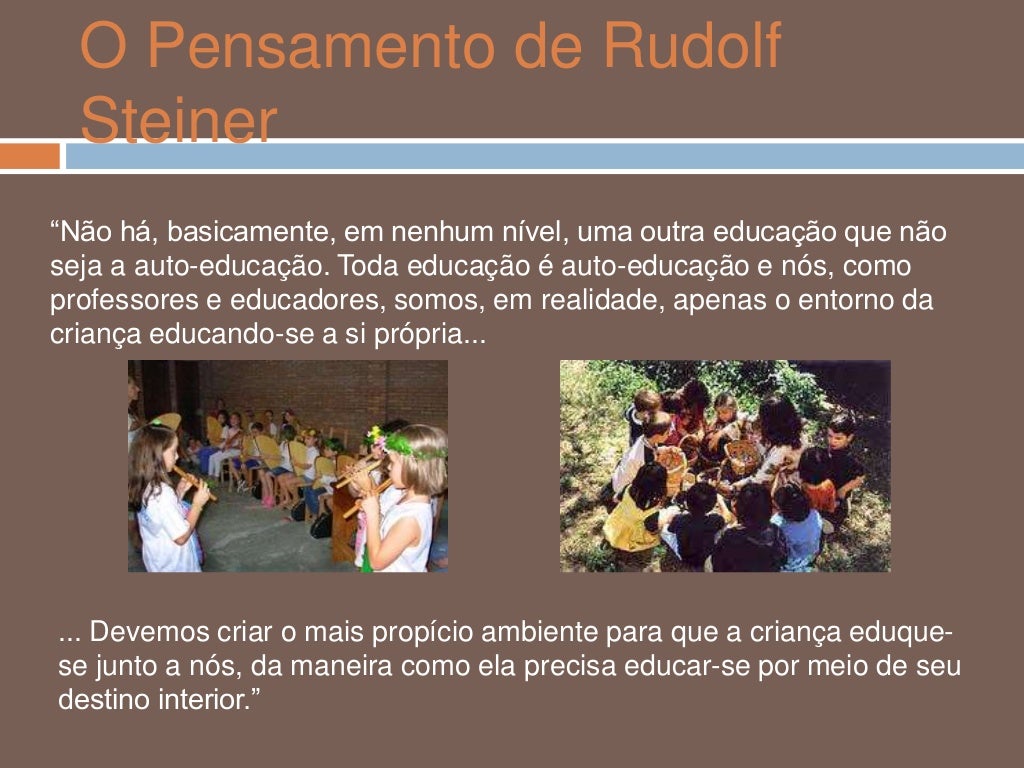 O Pensamento de Rudolf Steiner

“Não há, basicamente, em nenhum nível, uma outra educação que não seja a auto-educação. Toda educação é auto-educação e nós, como professores e educadores, somos, em realidade, apenas o entorno da criança educando-se a si própria...

... Devemos criar o mais propício ambiente para que a criança eduque-se junto a nós, da maneira como ela precisa educar-se por meio de seu destino interior.”